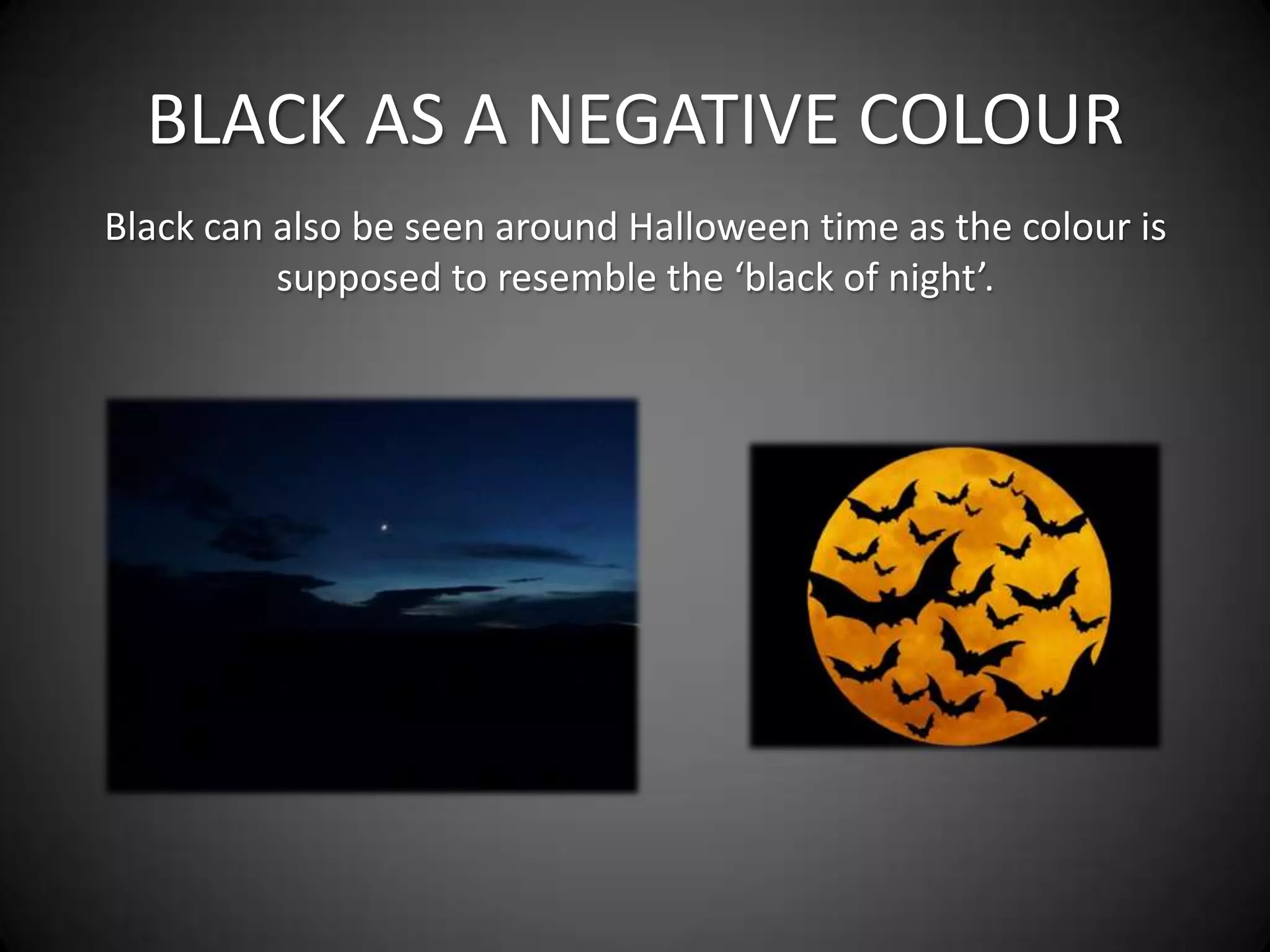 BLACK AS A NEGATIVE COLOUR

Black can also be seen around Halloween time as the colour is supposed to resemble the ‘black of night’.